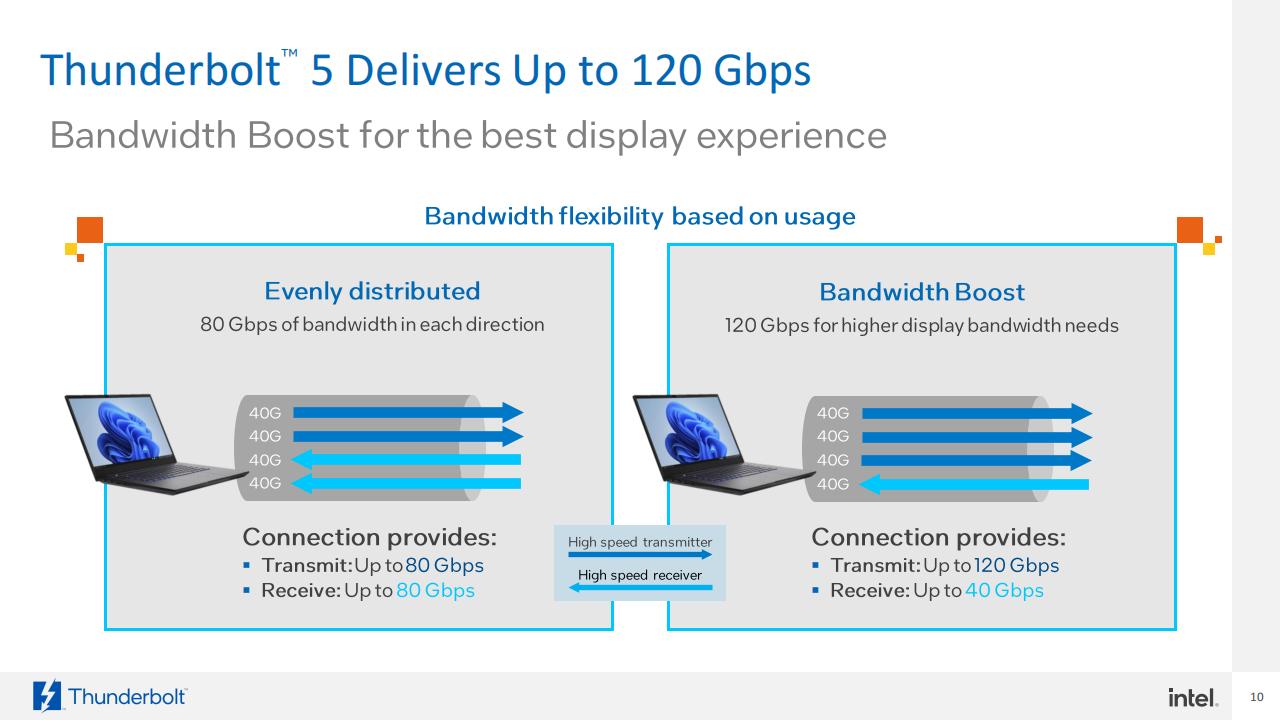 Thunderbolt™ 5 Delivers Up to 120 Gbps

Bandwidth Boost for the best display experience

Bandwidth flexibility based on usage

Evenly distributed

80 Gbps of bandwidth in each direction

40G
40G
40G
40G

Connection provides:
▪ Transmit: Up to 80 Gbps
▪ Receive: Up to 80 Gbps

High speed transmitter
High speed receiver

Bandwidth Boost

120 Gbps for higher display bandwidth needs

40G
40G
40G
40G

Connection provides:
▪ Transmit: Up to 120 Gbps
▪ Receive: Up to 40 Gbps

Thunderbolt

intel.

10